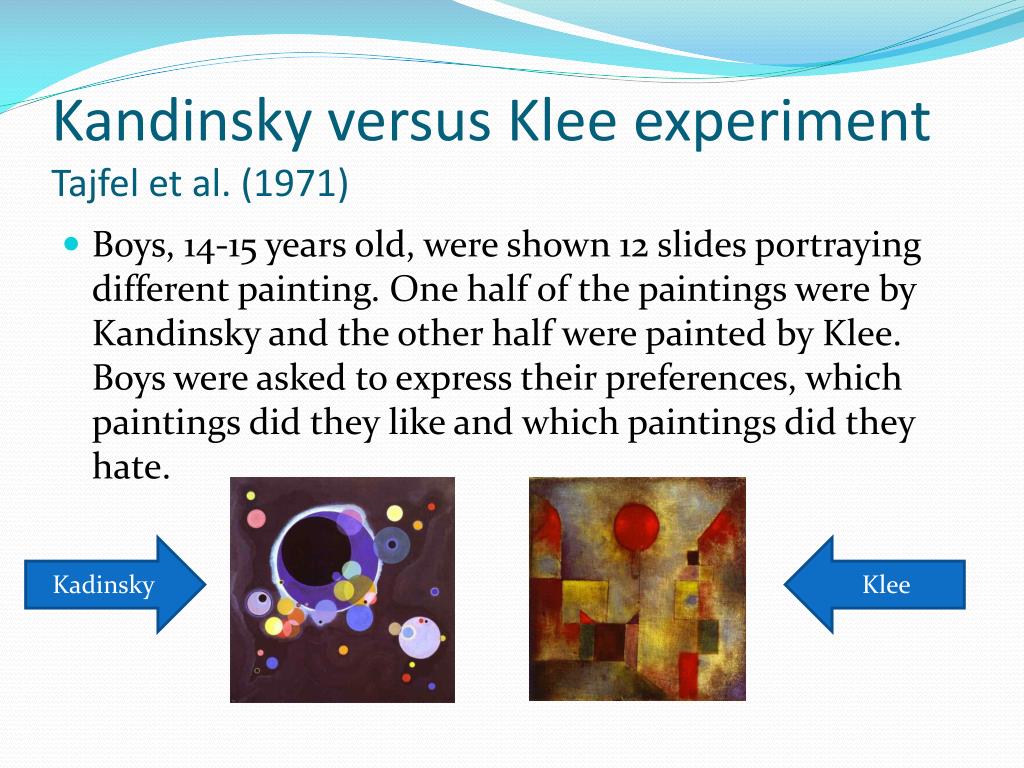 Kandinsky versus Klee experiment
Tajfel et al. (1971)

Boys, 14-15 years old, were shown 12 slides portraying different painting. One half of the paintings were by Kandinsky and the other half were painted by Klee. Boys were asked to express their preferences, which paintings did they like and which paintings did they hate.

Kadinsky

Klee